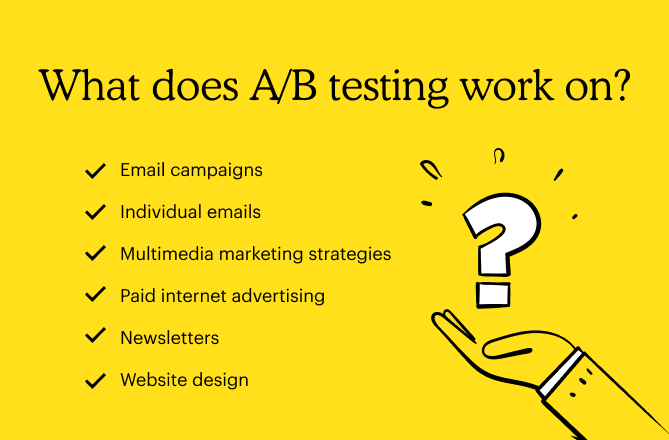 What does A/B testing work on?

✓ Email campaigns
✓ Individual emails
✓ Multimedia marketing strategies
✓ Paid internet advertising
✓ Newsletters
✓ Website design

?